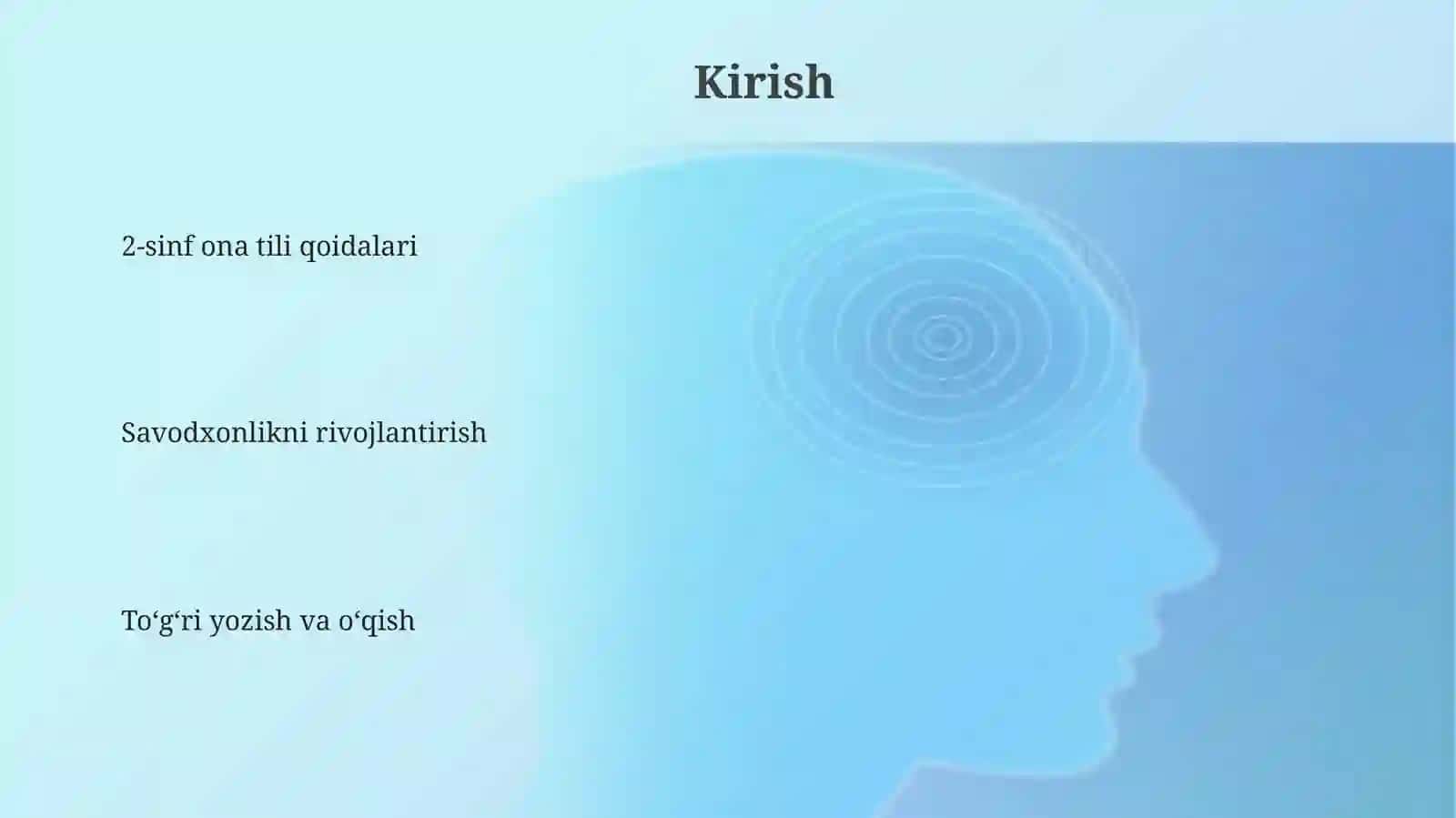 Kirish

2-sinf ona tili qoidalari

Savodxonlikni rivojlantirish

To‘g‘ri yozish va o‘qish